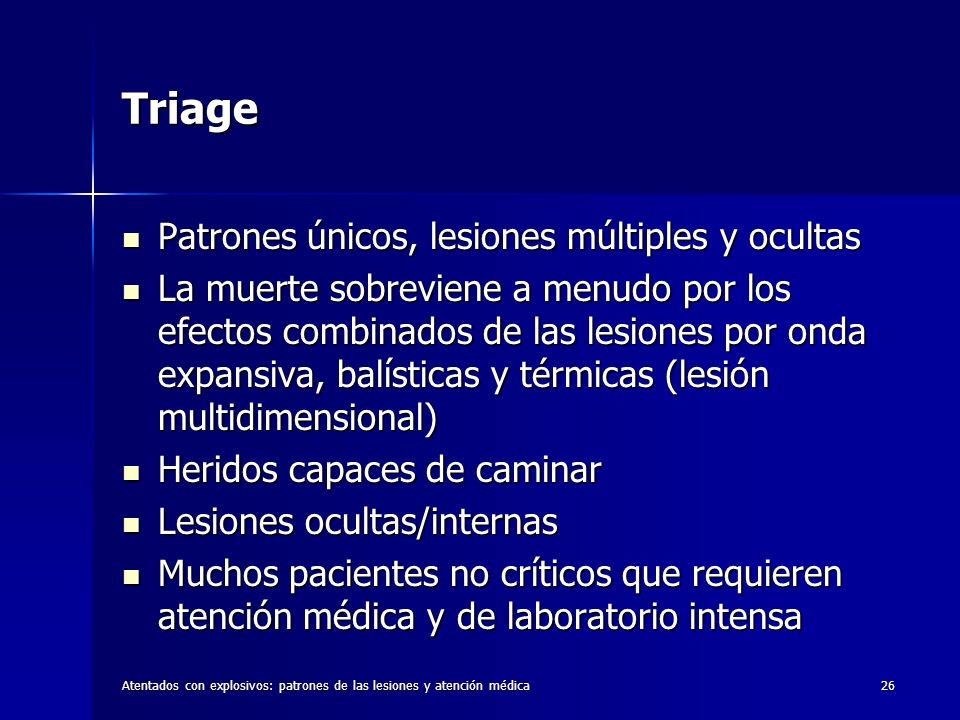 Triage

- Patrones únicos, lesiones múltiples y ocultas
- La muerte sobreviene a menudo por los efectos combinados de las lesiones por onda expansiva, balísticas y térmicas (lesión multidimensional)
- Heridos capaces de caminar
- Lesiones ocultas/internas
- Muchos pacientes no críticos que requieren atención médica y de laboratorio intensa

Atentados con explosivos: patrones de las lesiones y atención médica

26